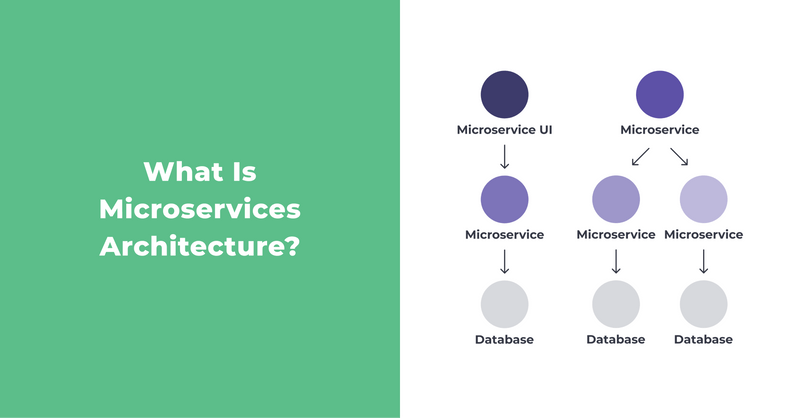 What Is Microservices Architecture?

Microservice UI

Microservice

Microservice

Microservice

Microservice

Database

Database

Database